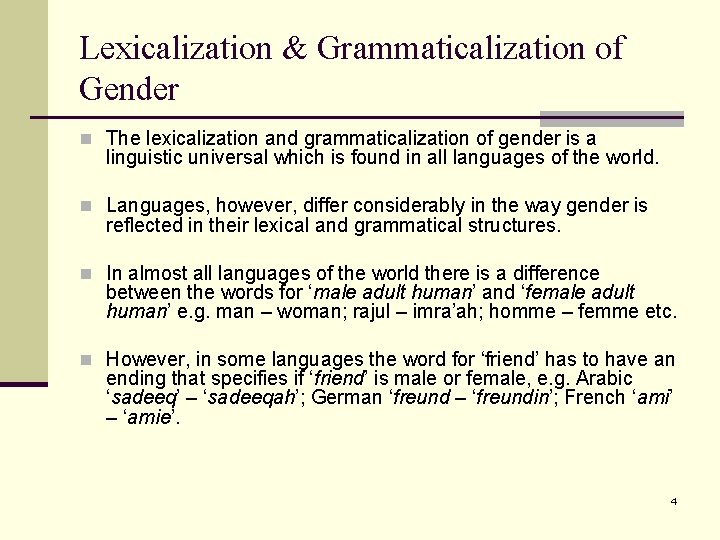 Lexicalization & Grammaticalization of Gender

The lexicalization and grammaticalization of gender is a linguistic universal which is found in all languages of the world.

Languages, however, differ considerably in the way gender is reflected in their lexical and grammatical structures.

In almost all languages of the world there is a difference between the words for ‘male adult human’ and ‘female adult human’ e.g. man – woman; rajul – imra’ah; homme – femme etc.

However, in some languages the word for ‘friend’ has to have an ending that specifies if ‘friend’ is male or female, e.g. Arabic ‘sadeeq’ – ‘sadeeqah’; German ‘freund – ‘freundin’; French ‘ami’ – ‘amie’.

4